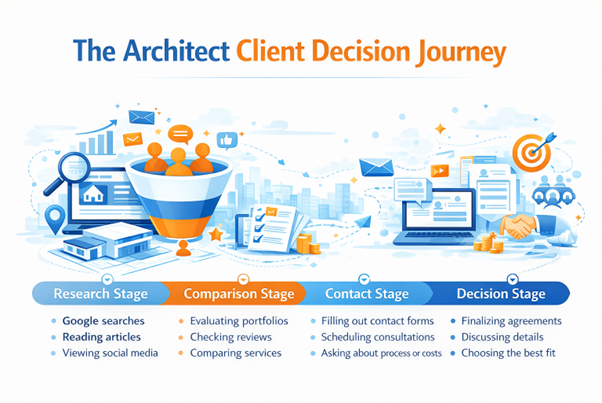 The Architect Client Decision Journey

Research Stage

- Google searches
- Reading articles
- Viewing social media

Comparison Stage

- Evaluating portfolios
- Checking reviews
- Comparing services

Contact Stage

- Filling out contact forms
- Scheduling consultations
- Asking about process or costs

Decision Stage

- Finalizing agreements
- Discussing details
- Choosing the best fit